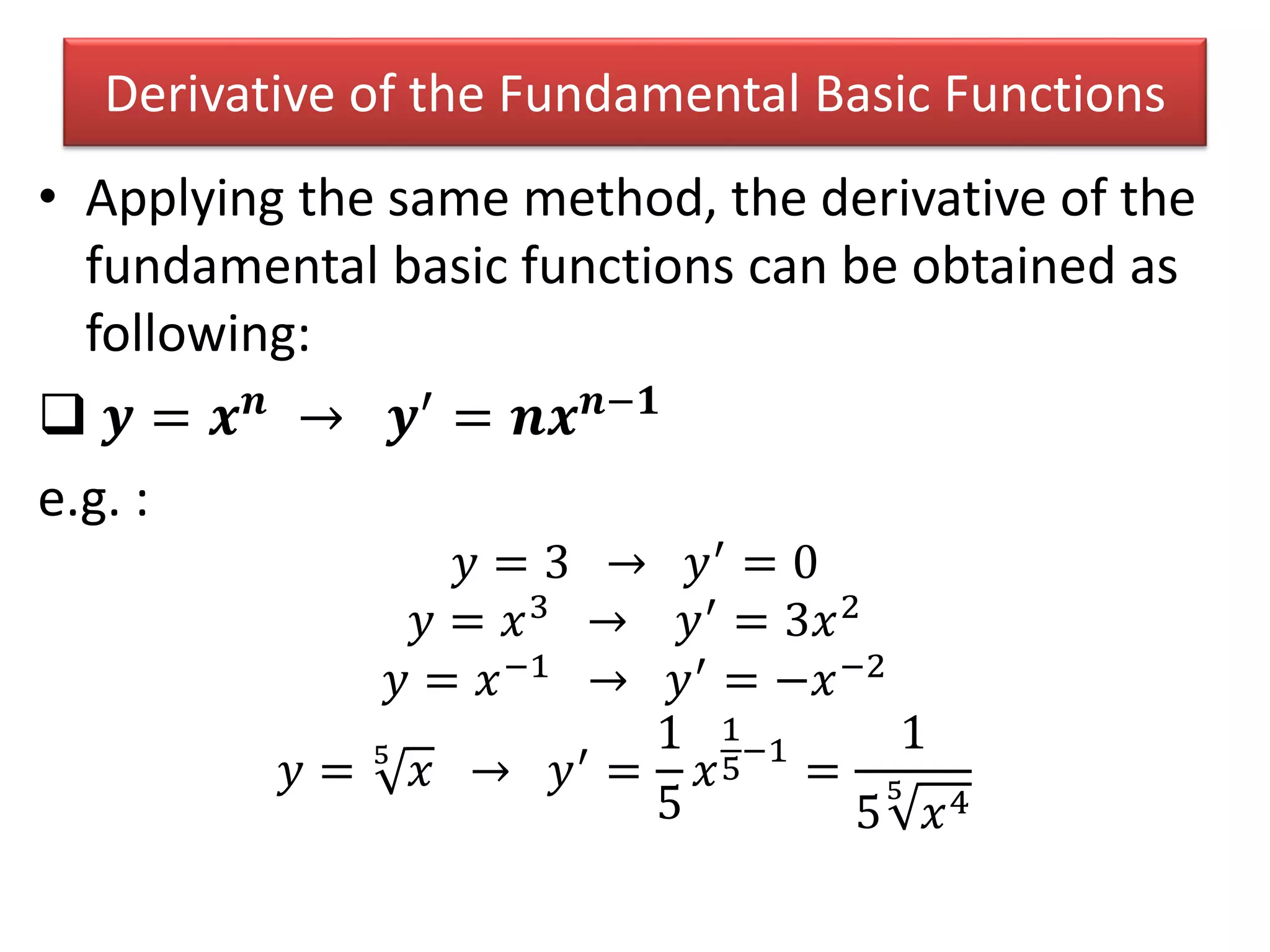 Derivative of the Fundamental Basic Functions

• Applying the same method, the derivative of the fundamental basic functions can be obtained as following:

❑ $y = x^n \rightarrow y' = nx^{n-1}$

e.g. :

$y = 3 \rightarrow y' = 0$

$y = x^3 \rightarrow y' = 3x^2$

$y = x^{-1} \rightarrow y' = -x^{-2}$

$y = \sqrt[5]{x} \rightarrow y' = \frac{1}{5}x^{\frac{1}{5}-1} = \frac{1}{5\sqrt[5]{x^4}}$